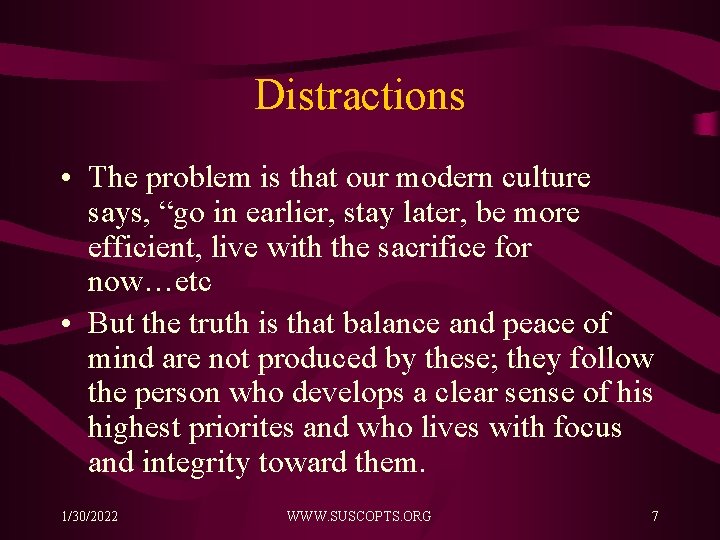 Distractions

• The problem is that our modern culture says, “go in earlier, stay later, be more efficient, live with the sacrifice for now…etc

• But the truth is that balance and peace of mind are not produced by these; they follow the person who develops a clear sense of his highest priorites and who lives with focus and integrity toward them.

1/30/2022 WWW.SUSCOPTS.ORG 7